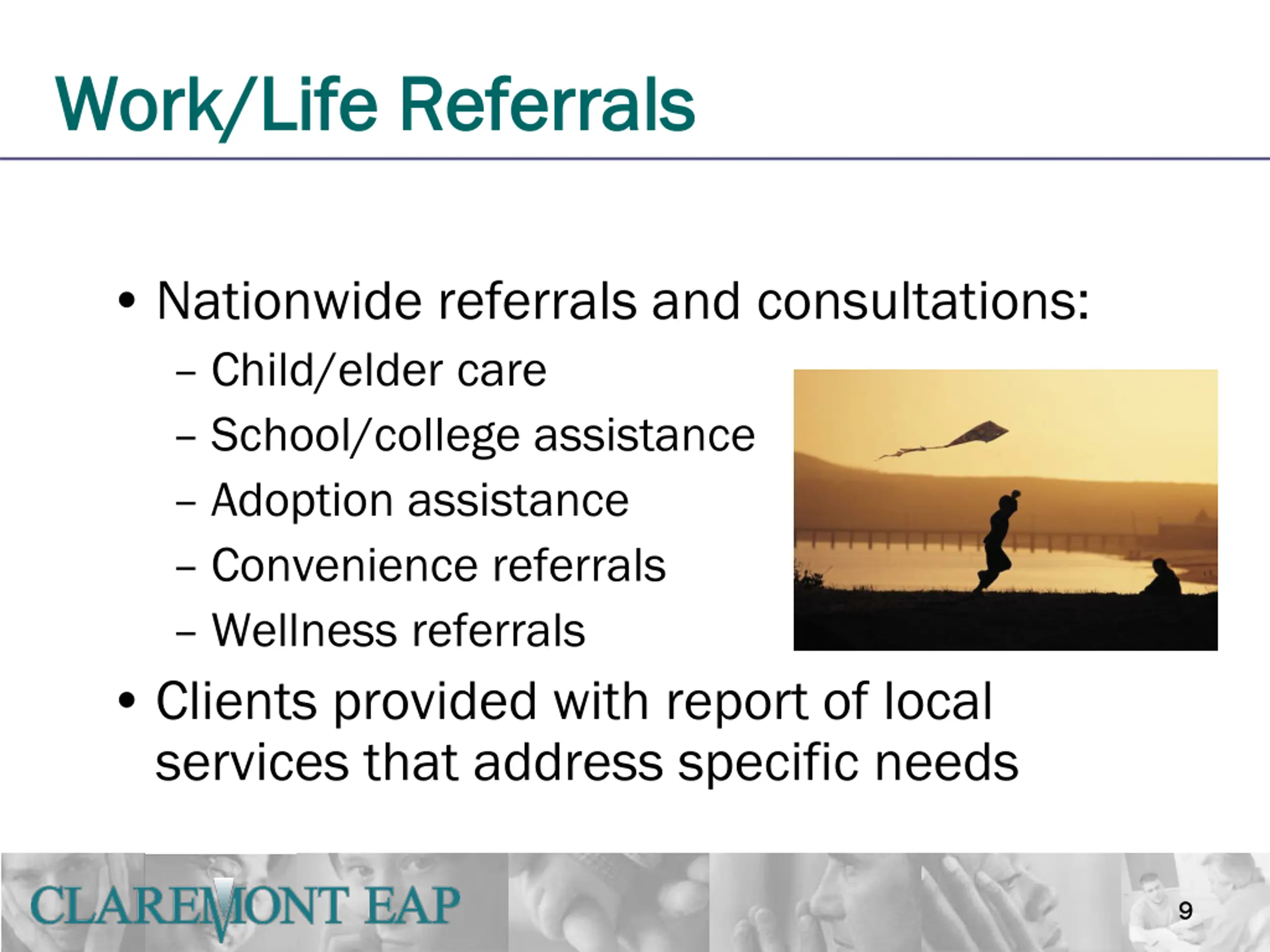 Work/Life Referrals

• Nationwide referrals and consultations:
– Child/elder care
– School/college assistance
– Adoption assistance
– Convenience referrals
– Wellness referrals
• Clients provided with report of local services that address specific needs

CLAREMONT EAP

9